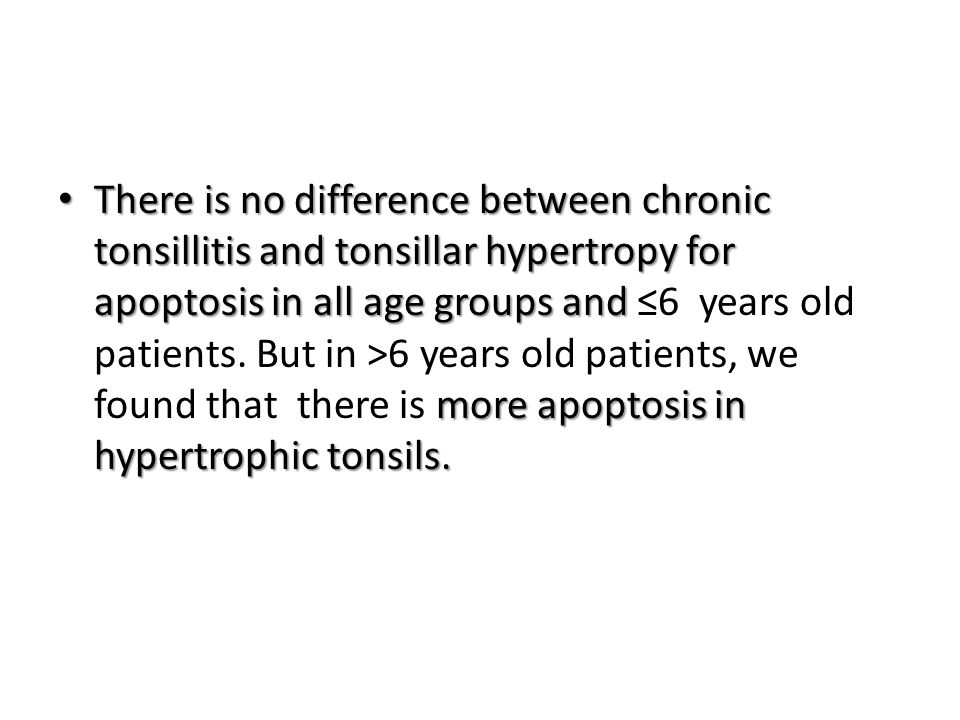 • There is no difference between chronic tonsillitis and tonsillar hypertropy for apoptosis in all age groups and ≤6 years old patients. But in >6 years old patients, we found that there is more apoptosis in hypertrophic tonsils.